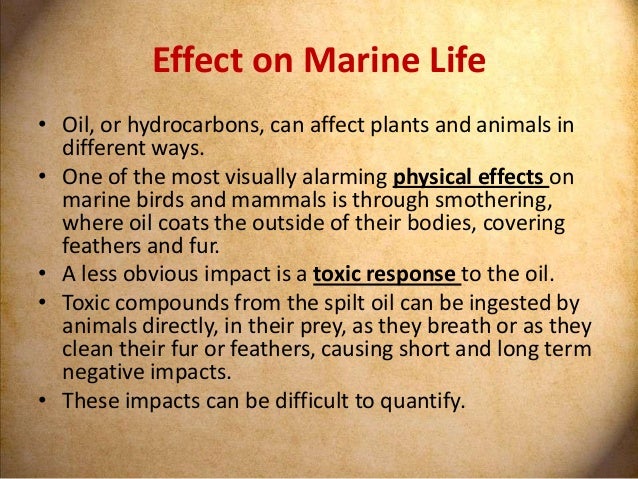 Effect on Marine Life

• Oil, or hydrocarbons, can affect plants and animals in different ways.
• One of the most visually alarming physical effects on marine birds and mammals is through smothering, where oil coats the outside of their bodies, covering feathers and fur.
• A less obvious impact is a toxic response to the oil.
• Toxic compounds from the spilt oil can be ingested by animals directly, in their prey, as they breath or as they clean their fur or feathers, causing short and long term negative impacts.
• These impacts can be difficult to quantify.